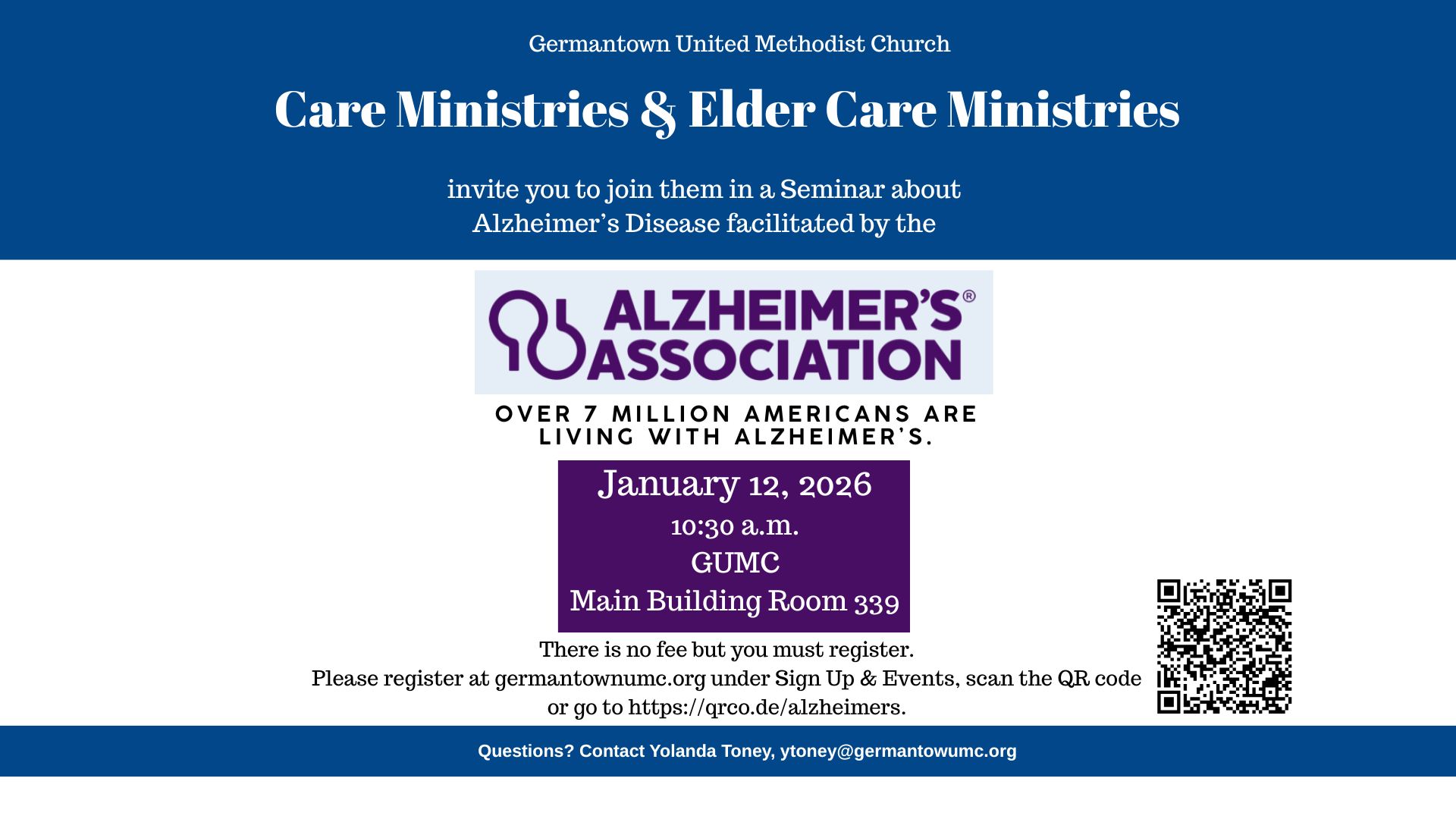 Germantown United Methodist Church

Care Ministries & Elder Care Ministries

invite you to join them in a Seminar about Alzheimer's Disease facilitated by the

ALZHEIMER'S® ASSOCIATION

OVER 7 MILLION AMERICANS ARE LIVING WITH ALZHEIMER'S.

January 12, 2026
10:30 a.m.
GUMC
Main Building Room 339

There is no fee but you must register.
Please register at germantownumc.org under Sign Up & Events, scan the QR code or go to https://qrco.de/alzheimers.

Questions? Contact Yolanda Toney, ytoney@germantowumc.org